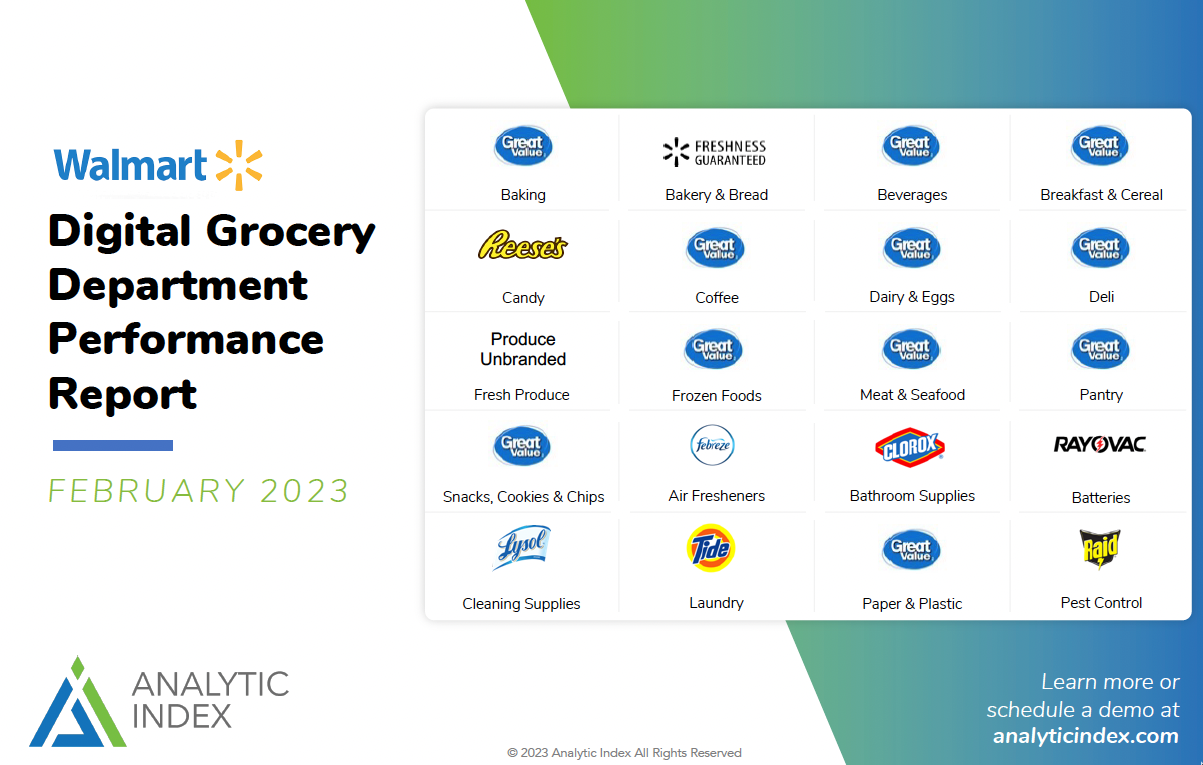 Walmart

Digital Grocery Department Performance Report

FEBRUARY 2023

| | | | |
|---|---|---|---|
| Great Value Baking | FRESHNESS GUARANTEED Bakery & Bread | Great Value Beverages | Great Value Breakfast & Cereal |
| Reese's Candy | Great Value Coffee | Great Value Dairy & Eggs | Great Value Deli |
| Produce Unbranded Fresh Produce | Great Value Frozen Foods | Great Value Meat & Seafood | Great Value Pantry |
| Great Value Snacks, Cookies & Chips | febreze Air Fresheners | CLOROX Bathroom Supplies | RAYOVAC Batteries |
| Lysol Cleaning Supplies | Tide Laundry | Great Value Paper & Plastic | Raid Pest Control |

ANALYTIC INDEX

© 2023 Analytic Index All Rights Reserved

Learn more or schedule a demo at analyticindex.com